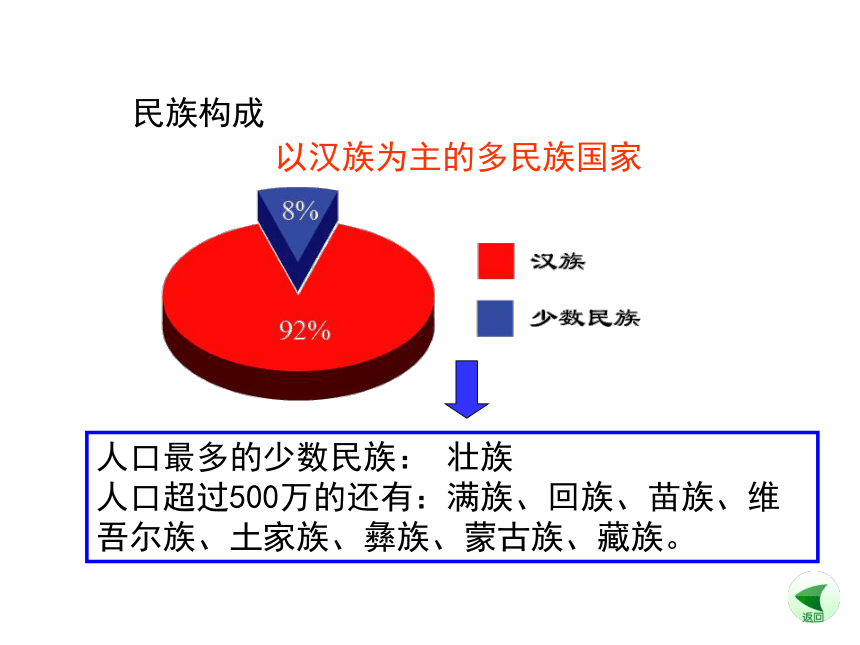 民族构成

以汉族为主的多民族国家

8%

92%

汉族

少数民族

人口最多的少数民族： 壮族
人口超过500万的还有：满族、回族、苗族、维吾尔族、土家族、彝族、蒙古族、藏族。

返回